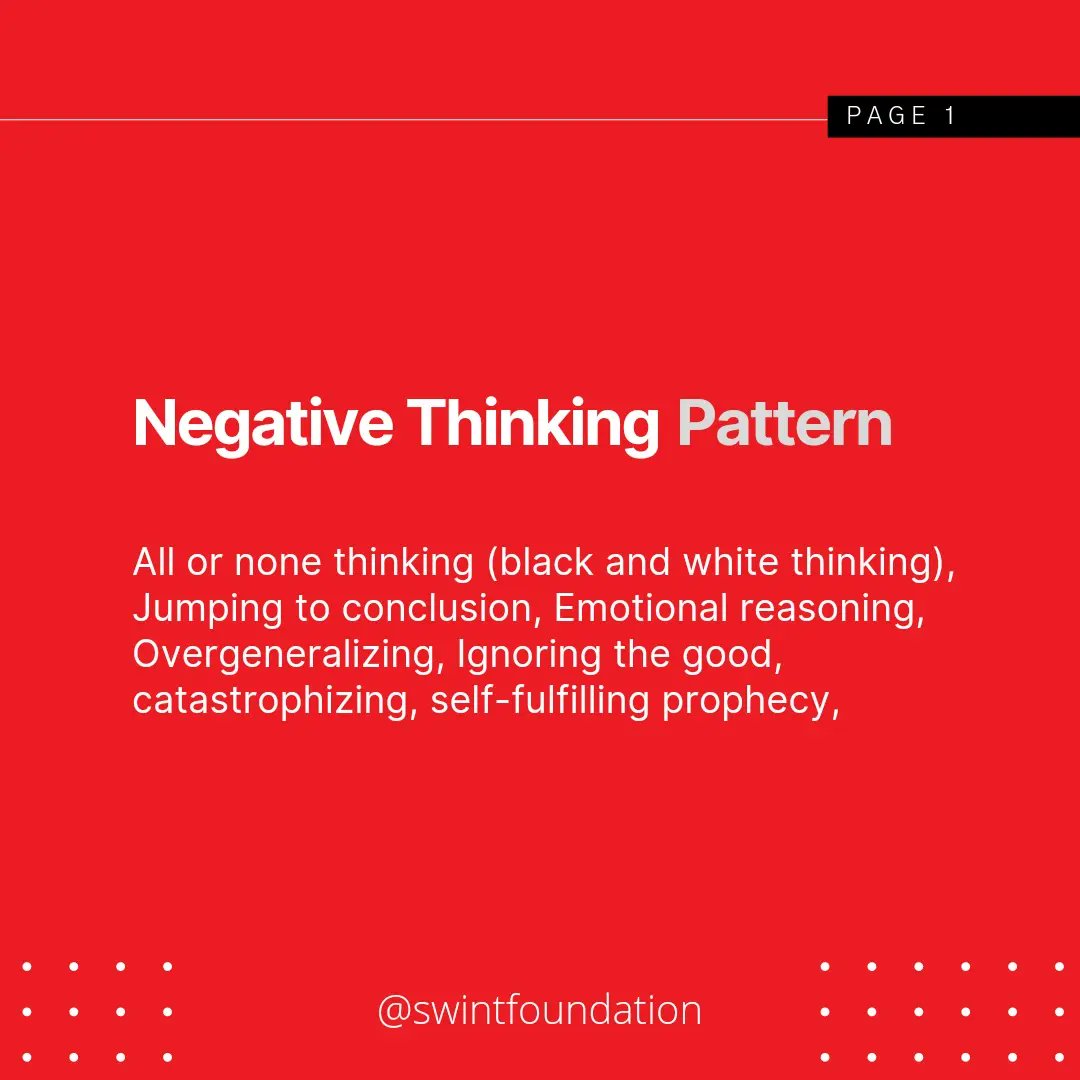 PAGE 1

Negative Thinking Pattern

All or none thinking (black and white thinking), Jumping to conclusion, Emotional reasoning, Overgeneralizing, Ignoring the good, catastrophizing, self-fulfilling prophecy,

@swintfoundation